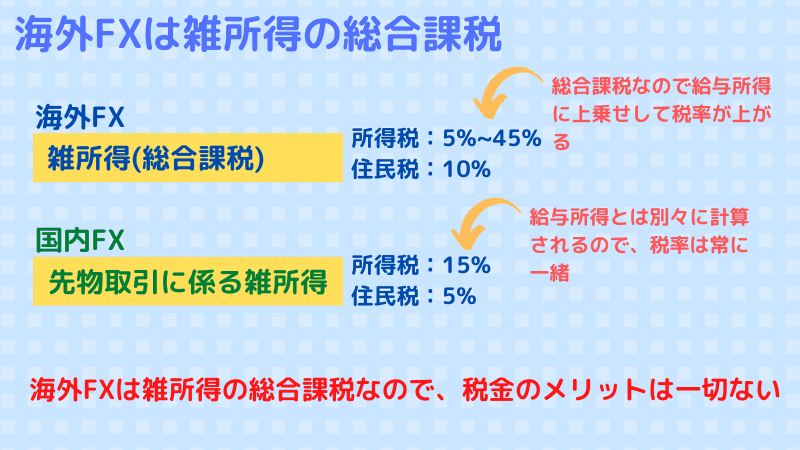 海外FXは雑所得の総合課税

海外FX
雑所得(総合課税)

所得税：5%~45%
住民税：10%

総合課税なので給与所得に上乗せして税率が上がる

国内FX
先物取引に係る雑所得

所得税：15%
住民税：5%

給与所得とは別々に計算されるので、税率は常に一緒

海外FXは雑所得の総合課税なので、税金のメリットは一切ない